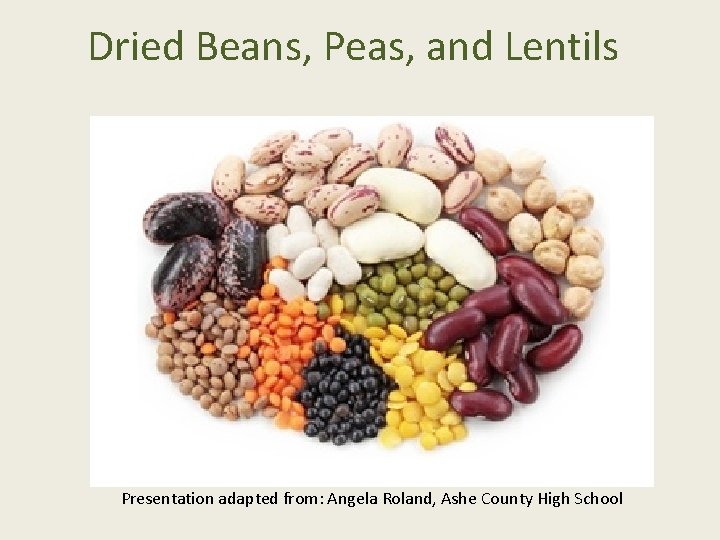 Dried Beans, Peas, and Lentils

Presentation adapted from: Angela Roland, Ashe County High School